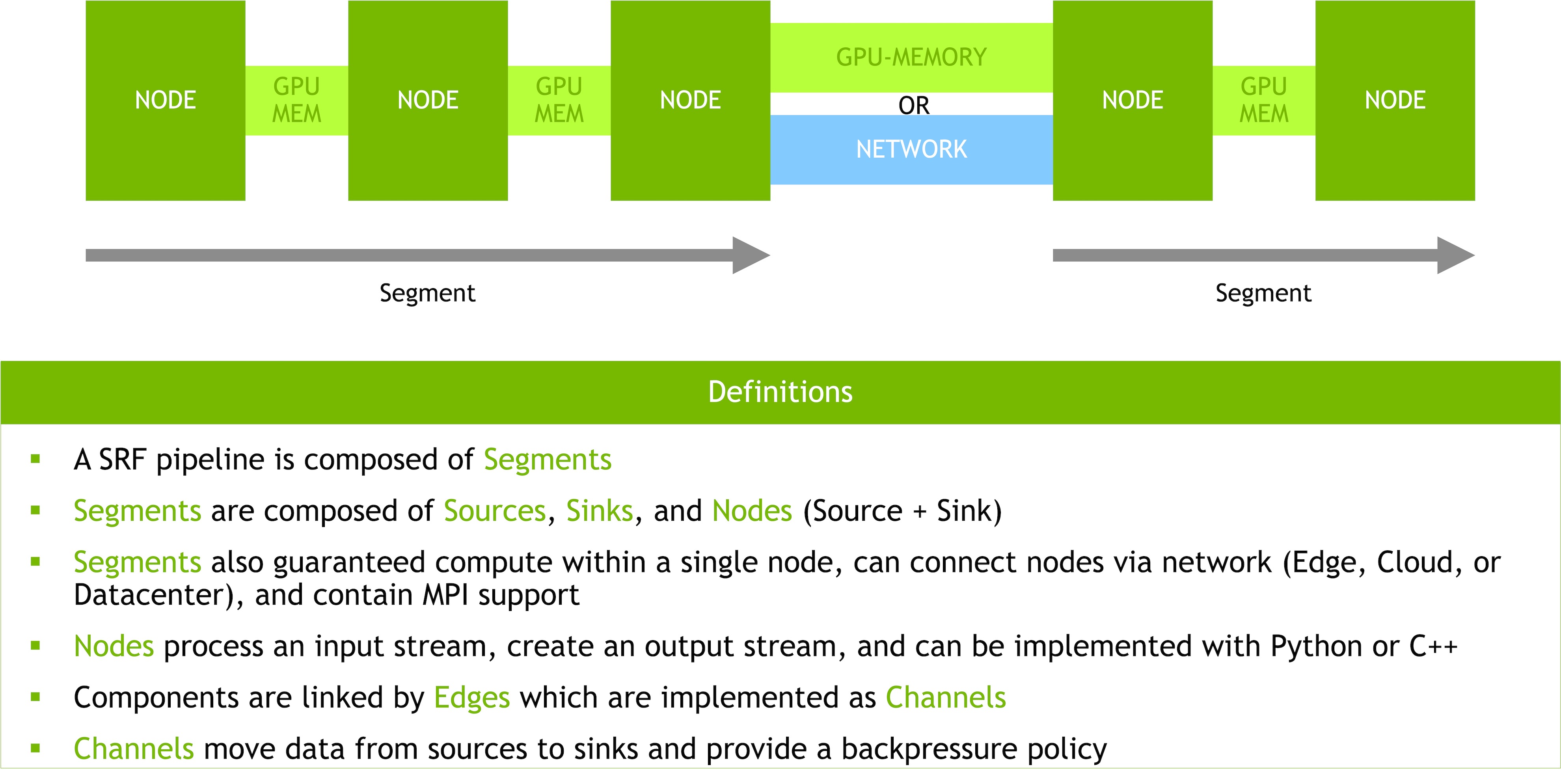 NODE GPU MEM NODE GPU MEM NODE GPU-MEMORY OR NETWORK NODE GPU MEM NODE

Segment

Segment

Definitions

▪ A SRF pipeline is composed of Segments

▪ Segments are composed of Sources, Sinks, and Nodes (Source + Sink)

▪ Segments also guaranteed compute within a single node, can connect nodes via network (Edge, Cloud, or Datacenter), and contain MPI support

▪ Nodes process an input stream, create an output stream, and can be implemented with Python or C++

▪ Components are linked by Edges which are implemented as Channels

▪ Channels move data from sources to sinks and provide a backpressure policy